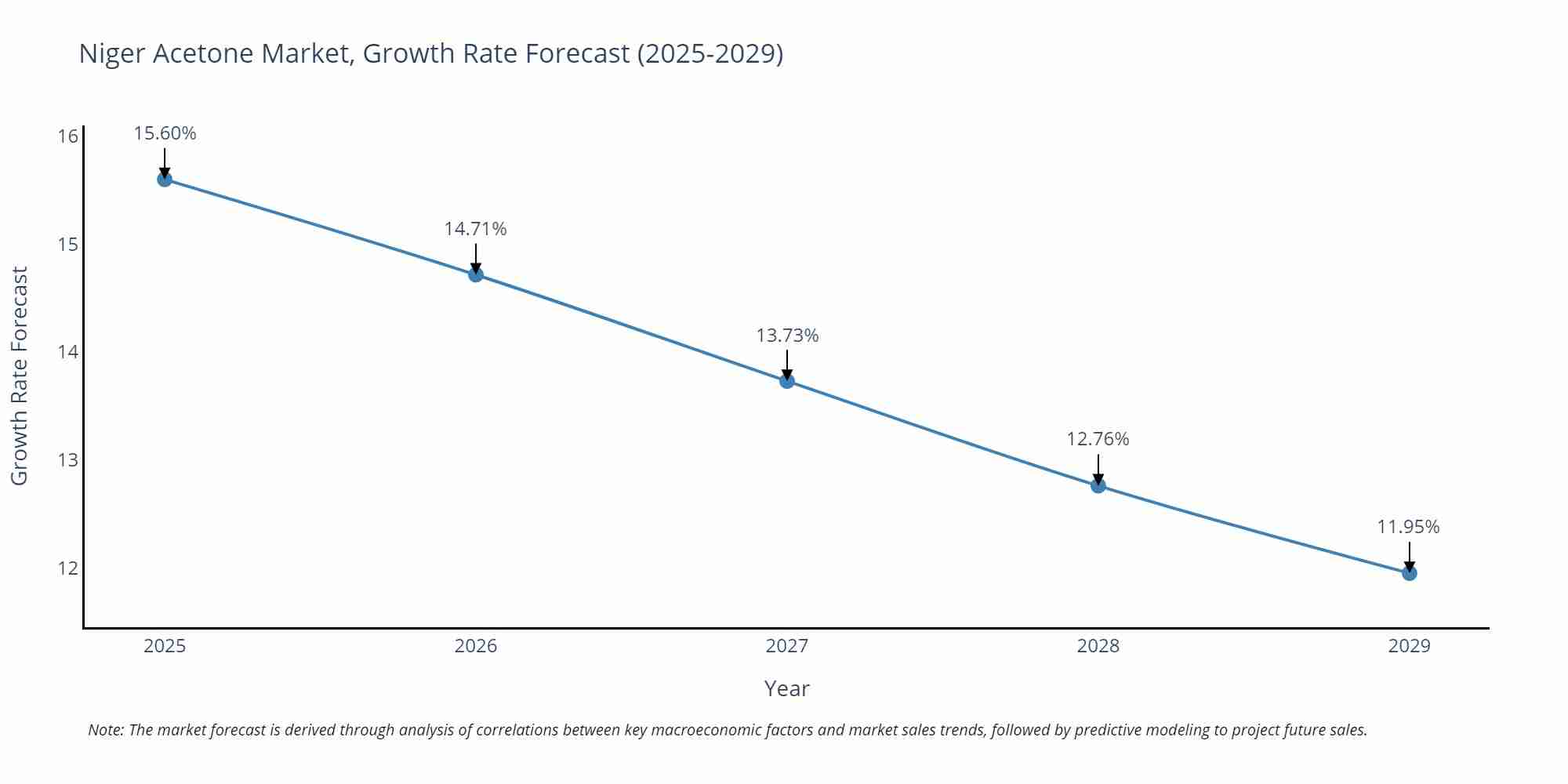 Niger Acetone Market, Growth Rate Forecast (2025-2029)

Growth Rate Forecast

16
15
14
13
12

15.60%
14.71%
13.73%
12.76%
11.95%

2025
2026
2027
2028
2029

Year

Note: The market forecast is derived through analysis of correlations between key macroeconomic factors and market sales trends, followed by predictive modeling to project future sales.